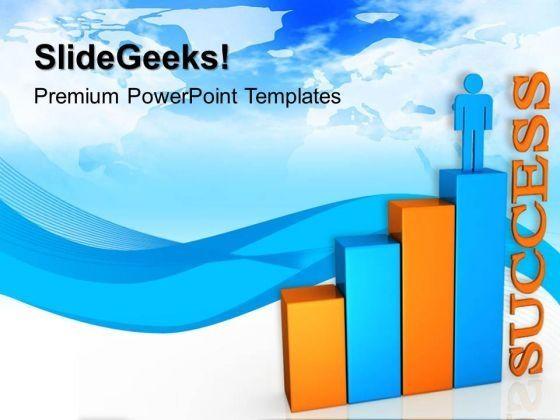 SlideGeeks!
Premium PowerPoint Templates

SUCCESS